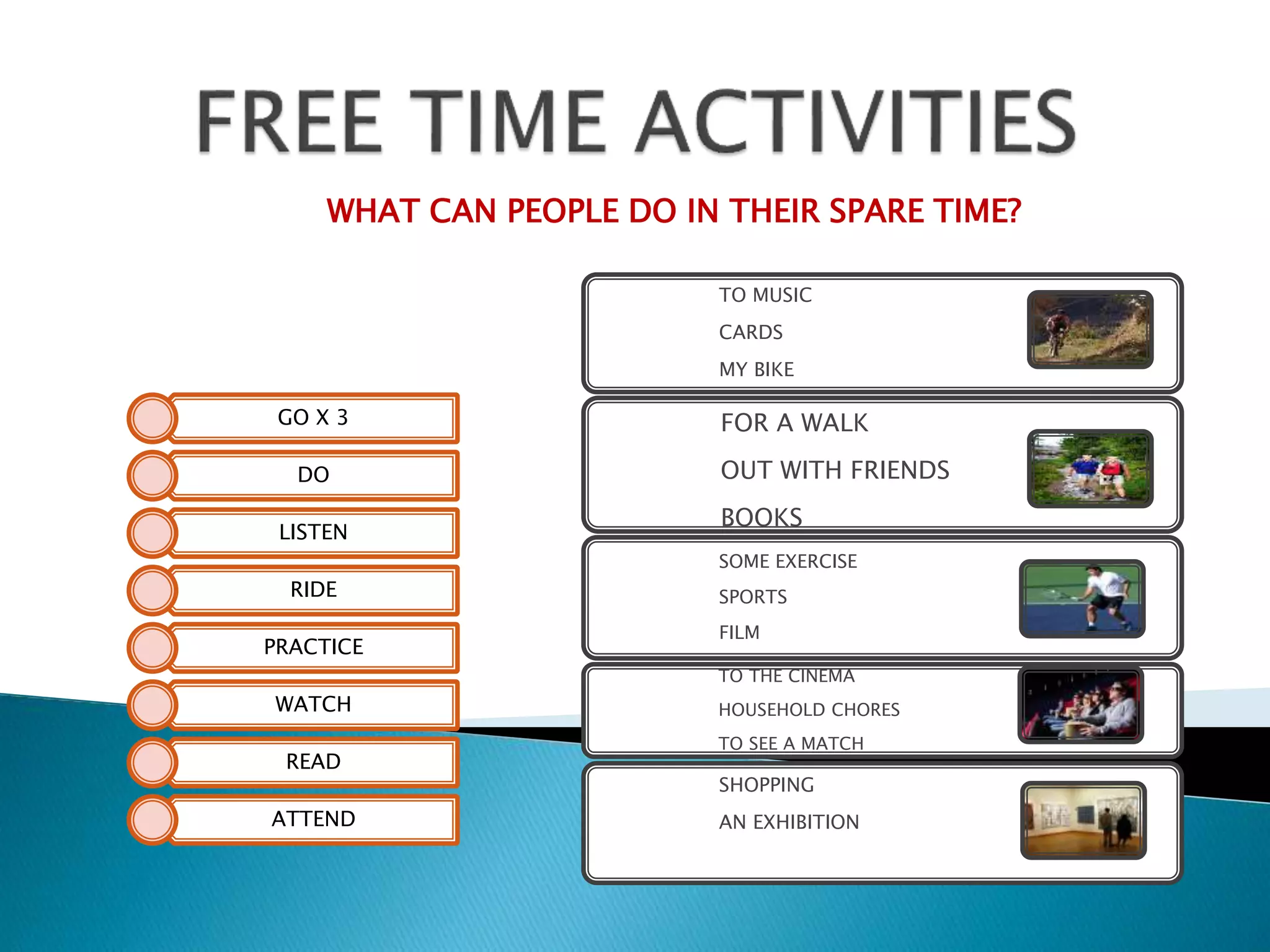 FREE TIME ACTIVITIES

WHAT CAN PEOPLE DO IN THEIR SPARE TIME?

GO X 3

DO

LISTEN

RIDE

PRACTICE

WATCH

READ

ATTEND

TO MUSIC

CARDS

MY BIKE

FOR A WALK

OUT WITH FRIENDS

BOOKS

SOME EXERCISE

SPORTS

FILM

TO THE CINEMA

HOUSEHOLD CHORES

TO SEE A MATCH

SHOPPING

AN EXHIBITION